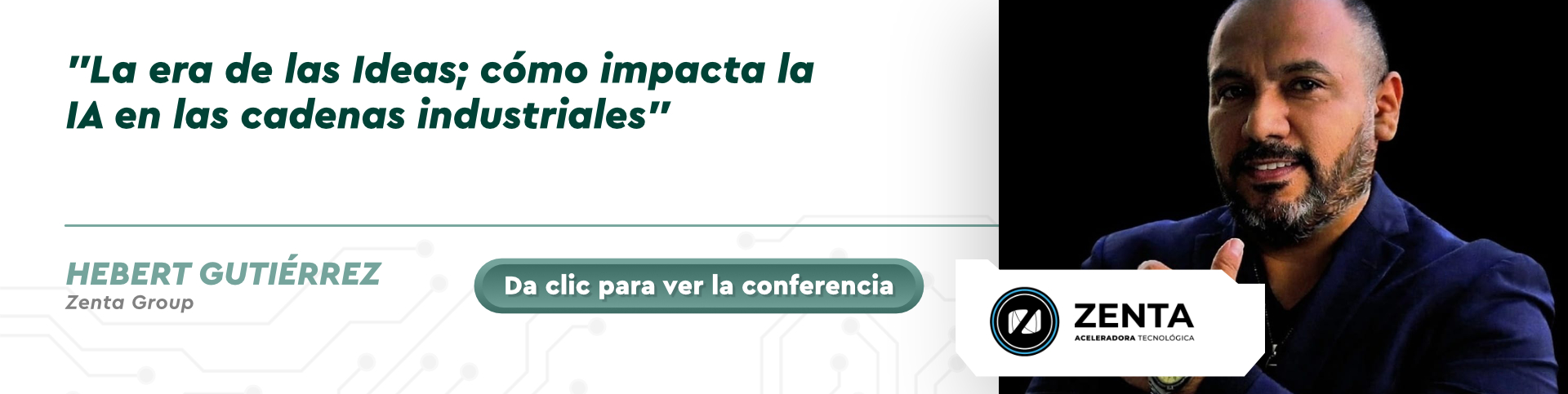 "La era de las Ideas; cómo impacta la IA en las cadenas industriales"

HEBERT GUTIÉRREZ
Zenta Group

Da clic para ver la conferencia

ZENTA
ACELERADORA TECNOLÓGICA